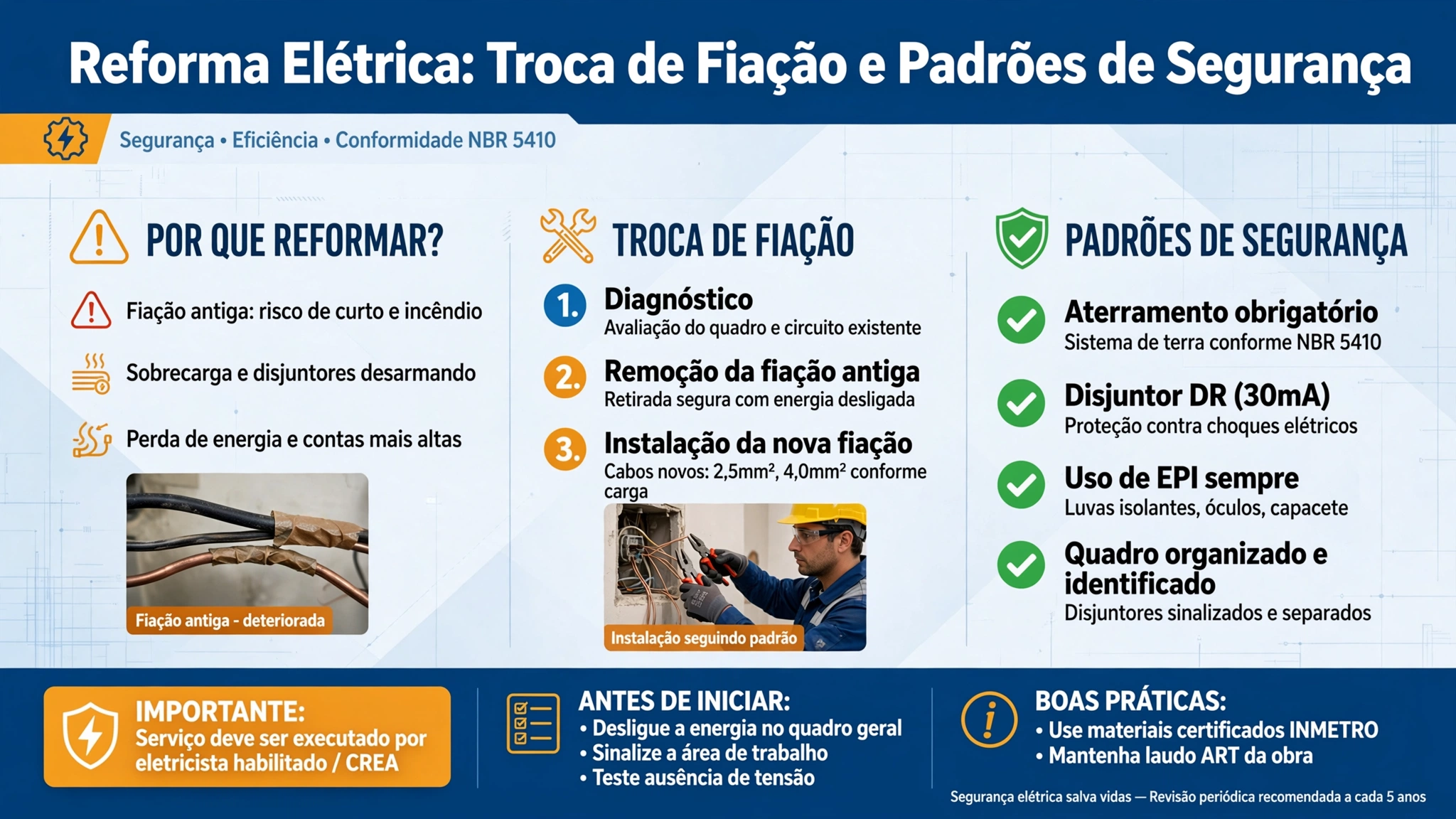 Reforma Elétrica: Troca de Fiação e Padrões de Segurança

Segurança • Eficiência • Conformidade NBR 5410

POR QUE REFORMAR?

Fiação antiga: risco de curto e incêndio

Sobrecarga e disjuntores desarmando

Perda de energia e contas mais altas

Fiação antiga - deteriorada

TROCA DE FIAÇÃO

1. Diagnóstico
Avaliação do quadro e circuito existente

2. Remoção da fiação antiga
Retirada segura com energia desligada

3. Instalação da nova fiação
Cabos novos: 2,5mm², 4,0mm² conforme carga

Instalação seguindo padrão

PADRÕES DE SEGURANÇA

Aterramento obrigatório
Sistema de terra conforme NBR 5410

Disjuntor DR (30mA)
Proteção contra choques elétricos

Uso de EPI sempre
Luvas isolantes, óculos, capacete

Quadro organizado e identificado
Disjuntores sinalizados e separados

IMPORTANTE:
Serviço deve ser executado por eletricista habilitado / CREA

ANTES DE INICIAR:
• Desligue a energia no quadro geral
• Sinalize a área de trabalho
• Teste ausência de tensão

BOAS PRÁTICAS:
• Use materiais certificados INMETRO
• Mantenha laudo ART da obra

Segurança elétrica salva vidas — Revisão periódica recomendada a cada 5 anos